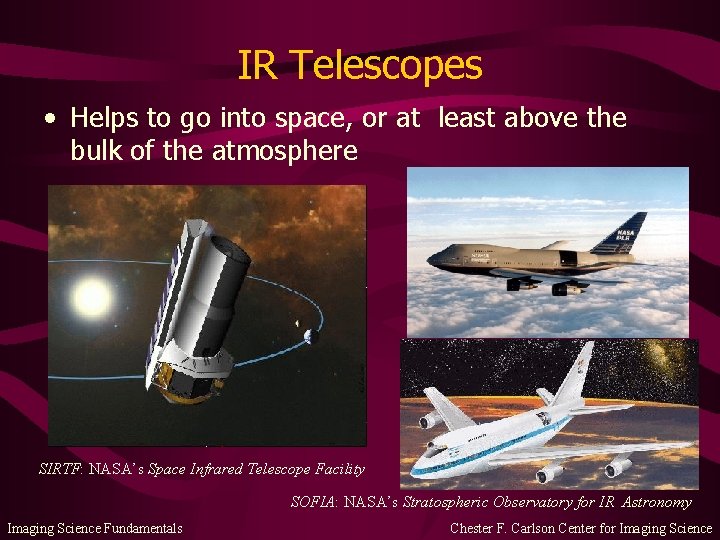 IR Telescopes

• Helps to go into space, or at least above the bulk of the atmosphere

NASA

SIRTF: NASA's Space Infrared Telescope Facility

SOFIA: NASA's Stratospheric Observatory for IR Astronomy

Imaging Science Fundamentals

Chester F. Carlson Center for Imaging Science